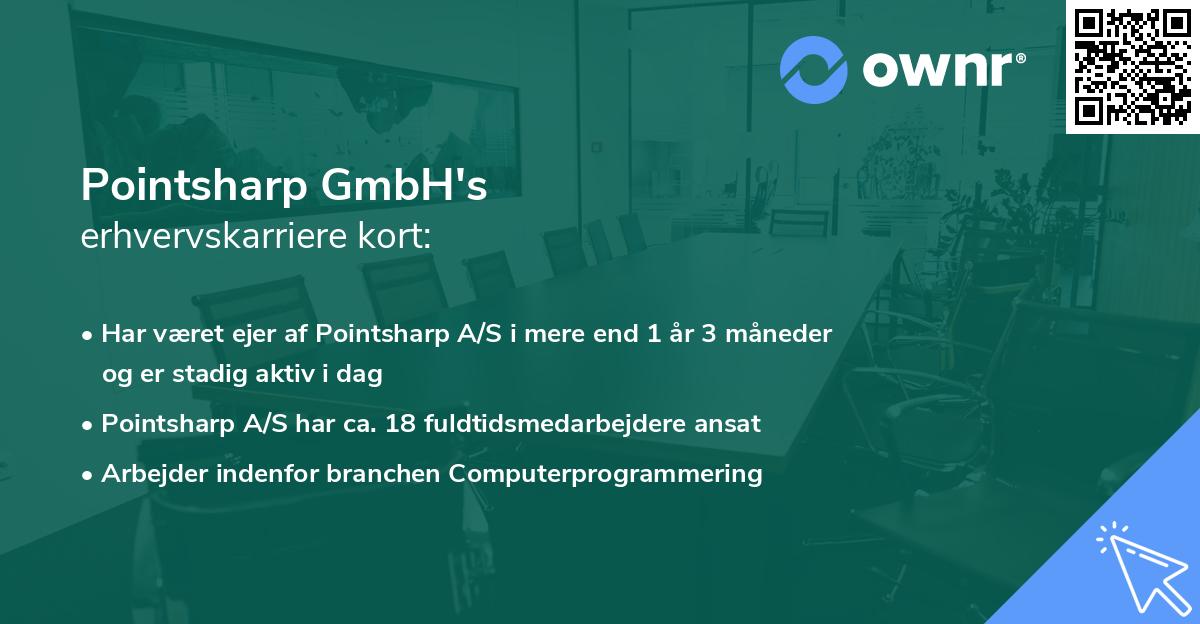 ownr®

Pointsharp GmbH's
erhvervskarriere kort:

• Har været ejer af Pointsharp A/S i mere end 1 år 3 måneder og er stadig aktiv i dag
• Pointsharp A/S har ca. 18 fuldtidsmedarbejdere ansat
• Arbejder indenfor branchen Computerprogrammering